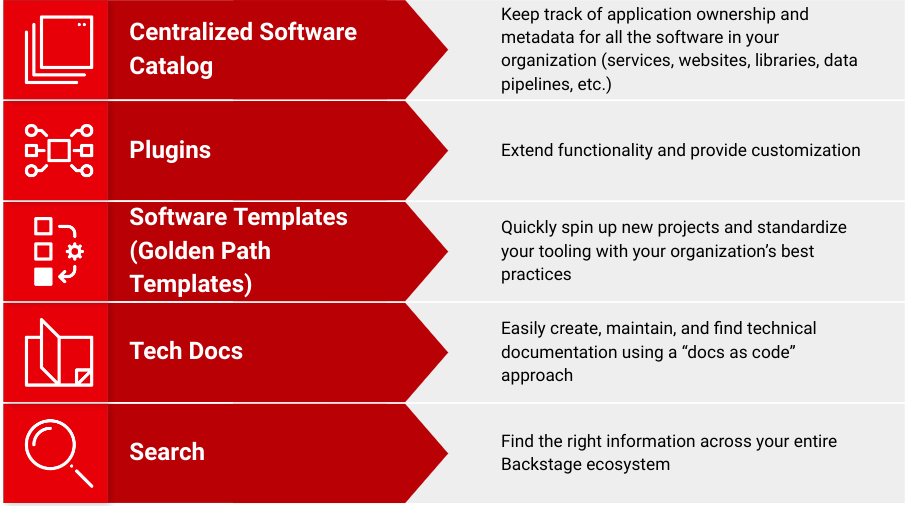 Centralized Software Catalog

Keep track of application ownership and metadata for all the software in your organization (services, websites, libraries, data pipelines, etc.)

Plugins

Extend functionality and provide customization

Software Templates (Golden Path Templates)

Quickly spin up new projects and standardize your tooling with your organization's best practices

Tech Docs

Easily create, maintain, and find technical documentation using a "docs as code" approach

Search

Find the right information across your entire Backstage ecosystem